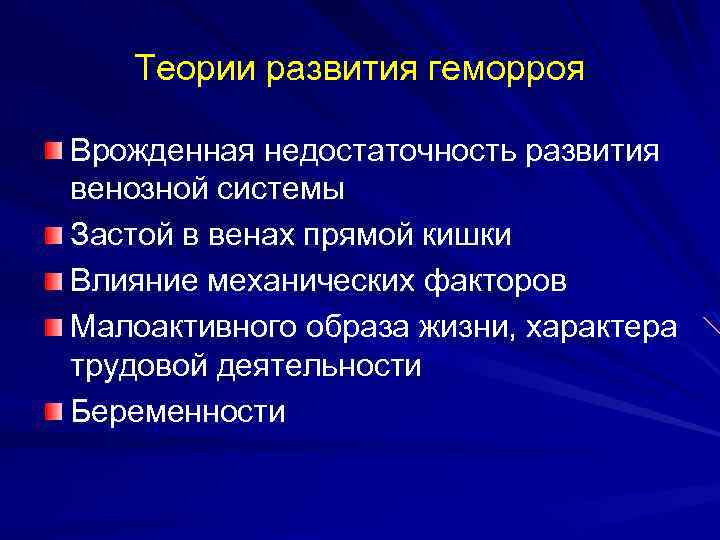 Теории развития геморроя

Врожденная недостаточность развития венозной системы

Застой в венах прямой кишки

Влияние механических факторов

Малоактивного образа жизни, характера трудовой деятельности

Беременности